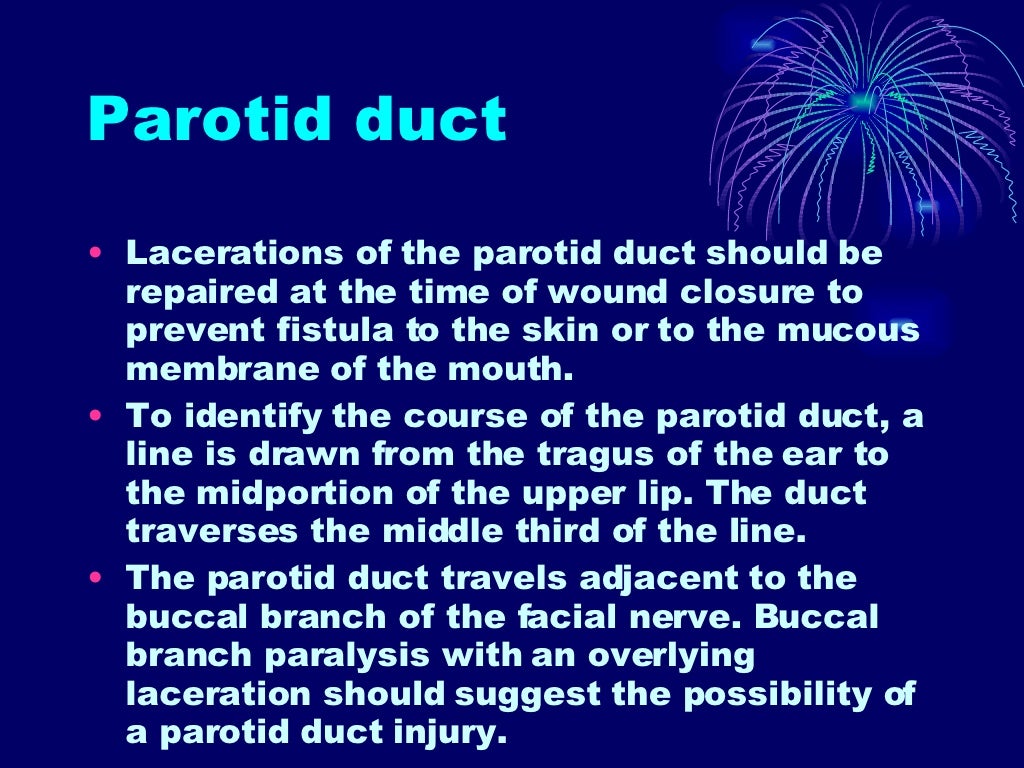 Parotid duct

• Lacerations of the parotid duct should be repaired at the time of wound closure to prevent fistula to the skin or to the mucous membrane of the mouth.
• To identify the course of the parotid duct, a line is drawn from the tragus of the ear to the midportion of the upper lip. The duct traverses the middle third of the line.
• The parotid duct travels adjacent to the buccal branch of the facial nerve. Buccal branch paralysis with an overlying laceration should suggest the possibility of a parotid duct injury.